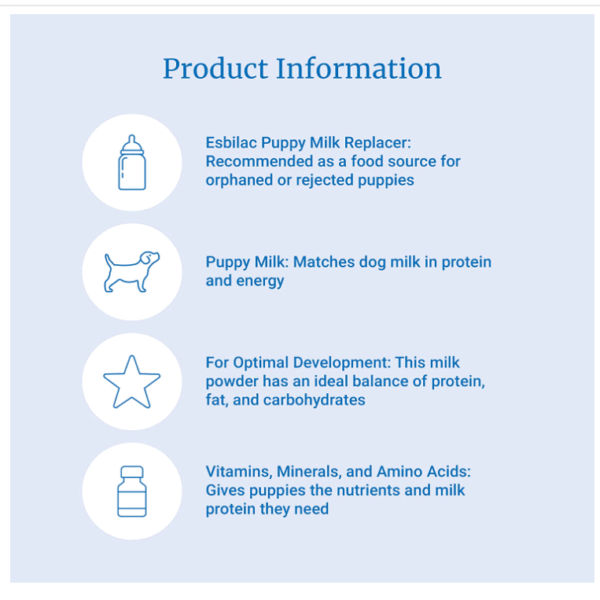 Product Information

Esbilac Puppy Milk Replacer: Recommended as a food source for orphaned or rejected puppies

Puppy Milk: Matches dog milk in protein and energy

For Optimal Development: This milk powder has an ideal balance of protein, fat, and carbohydrates

Vitamins, Minerals, and Amino Acids: Gives puppies the nutrients and milk protein they need